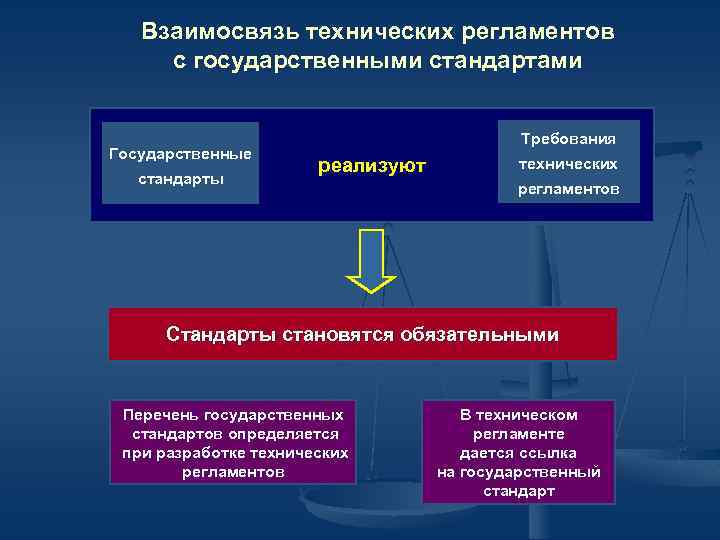 Взаимосвязь технических регламентов с государственными стандартами

Государственные стандарты

реализуют

Требования технических регламентов

Стандарты становятся обязательными

Перечень государственных стандартов определяется при разработке технических регламентов

В техническом регламенте дается ссылка на государственный стандарт